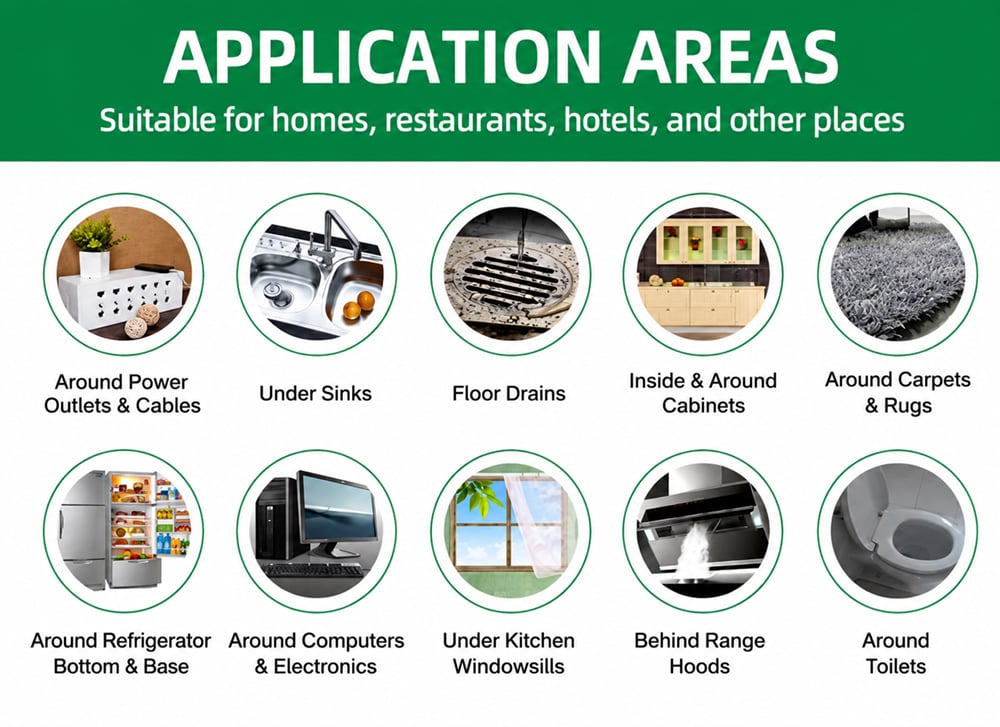 APPLICATION AREAS
Suitable for homes, restaurants, hotels, and other places

Around Power Outlets & Cables

Under Sinks

Floor Drains

Inside & Around Cabinets

Around Carpets & Rugs

Around Refrigerator Bottom & Base

Around Computers & Electronics

Under Kitchen Windowsills

Behind Range Hoods

Around Toilets